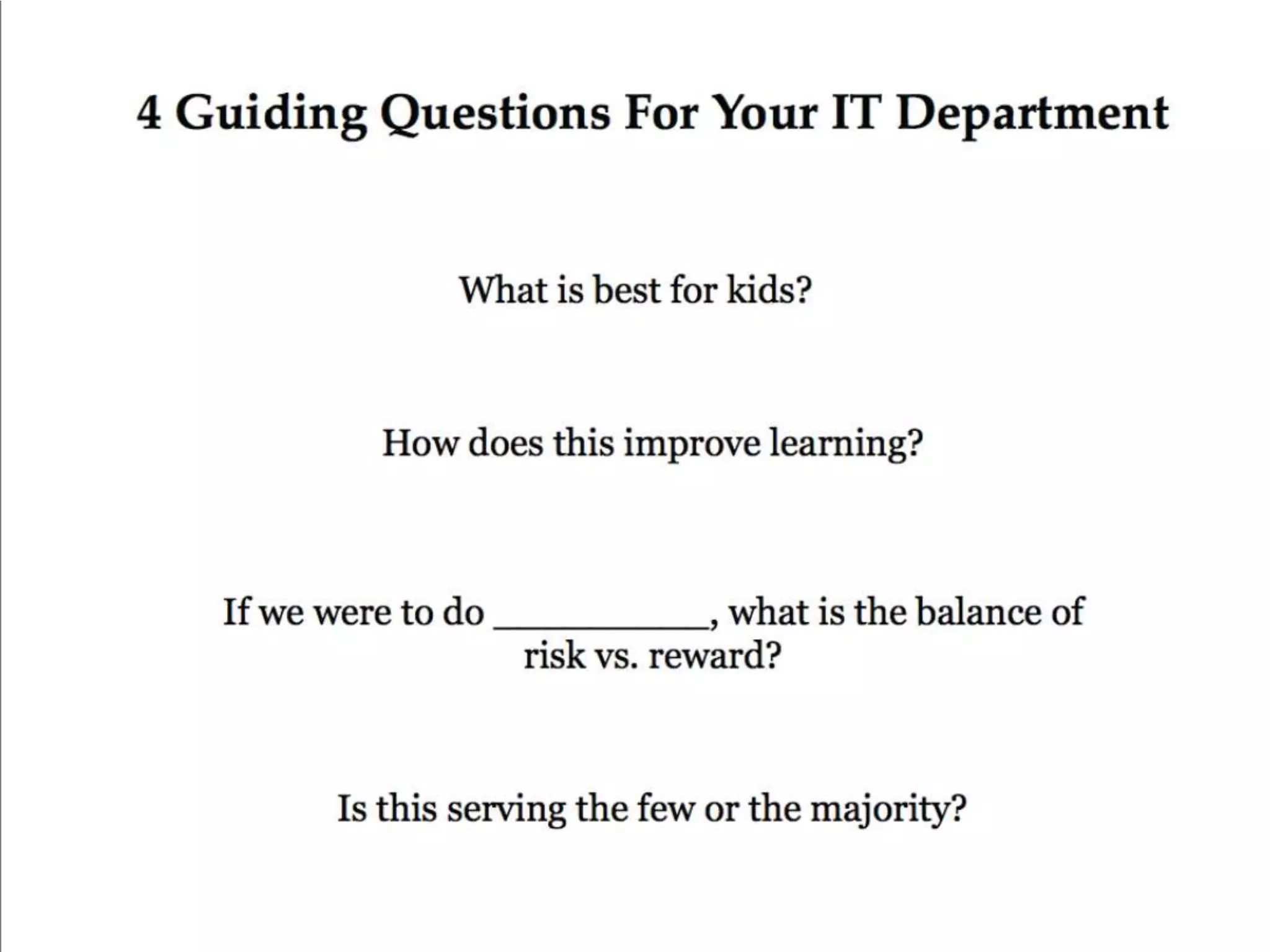 4 Guiding Questions For Your IT Department

What is best for kids?

How does this improve learning?

If we were to do __________, what is the balance of risk vs. reward?

Is this serving the few or the majority?